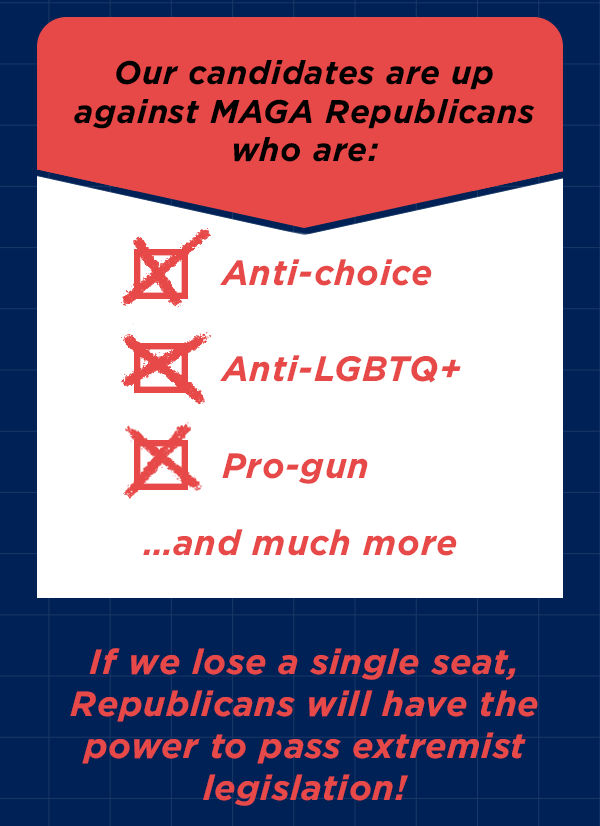 Our candidates are up against MAGA Republicans who are:

Anti-choice

Anti-LGBTQ+

Pro-gun

...and much more

If we lose a single seat, Republicans will have the power to pass extremist legislation!